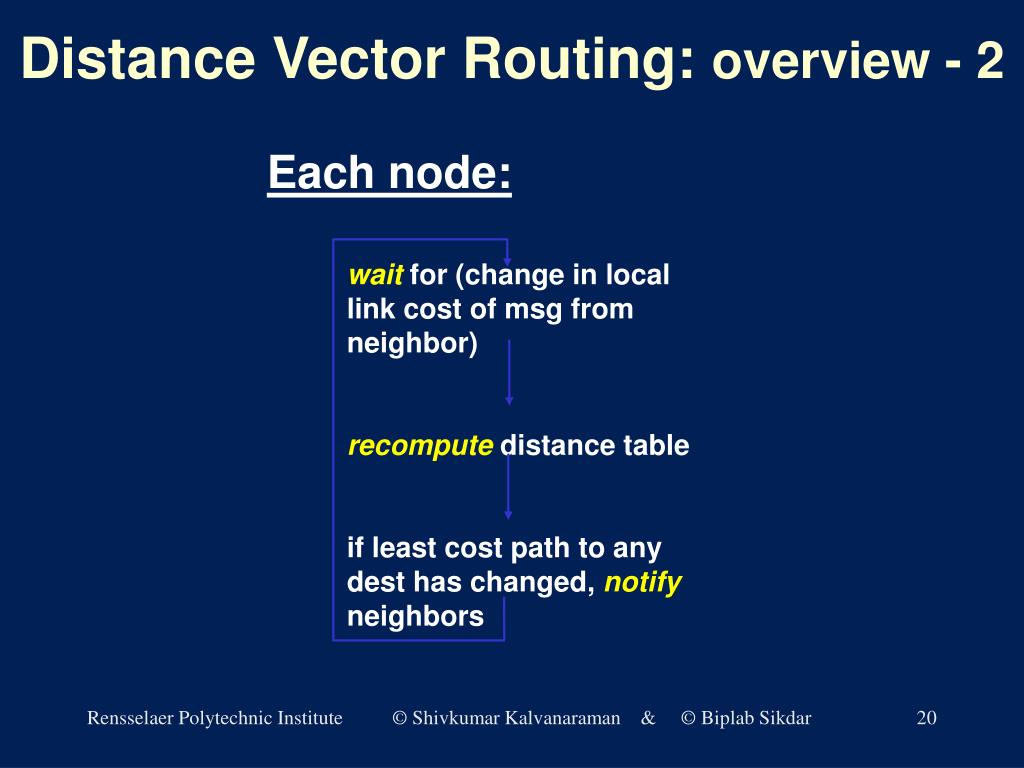 Distance Vector Routing: overview - 2

Each node:

wait for (change in local link cost of msg from neighbor)

recompute distance table

if least cost path to any dest has changed, notify neighbors

Rensselaer Polytechnic Institute © Shivkumar Kalvanaraman & © Biplab Sikdar 20